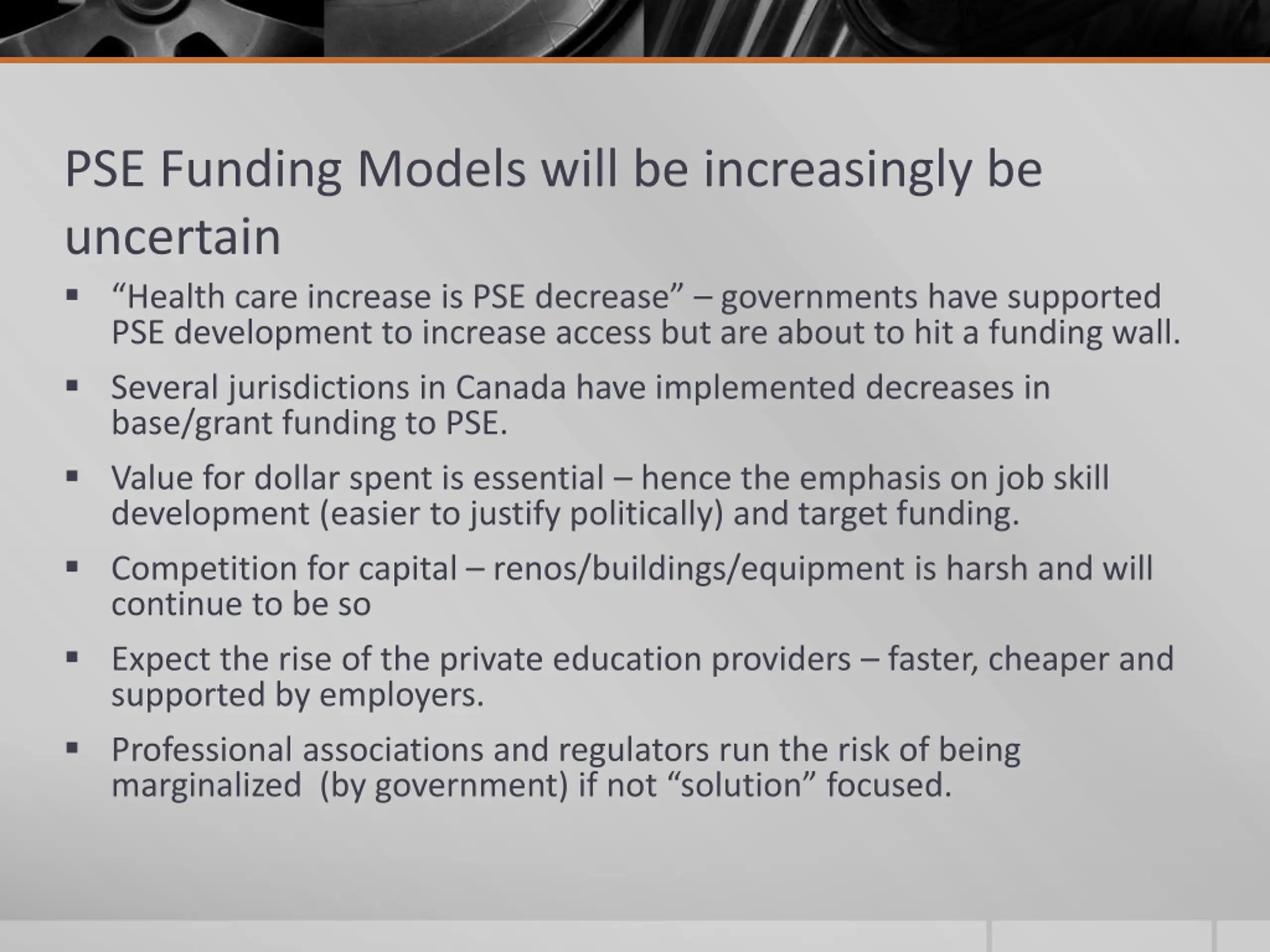 PSE Funding Models will be increasingly be uncertain

▪ “Health care increase is PSE decrease” – governments have supported PSE development to increase access but are about to hit a funding wall.

▪ Several jurisdictions in Canada have implemented decreases in base/grant funding to PSE.

▪ Value for dollar spent is essential – hence the emphasis on job skill development (easier to justify politically) and target funding.

▪ Competition for capital – renos/buildings/equipment is harsh and will continue to be so

▪ Expect the rise of the private education providers – faster, cheaper and supported by employers.

▪ Professional associations and regulators run the risk of being marginalized (by government) if not “solution” focused.